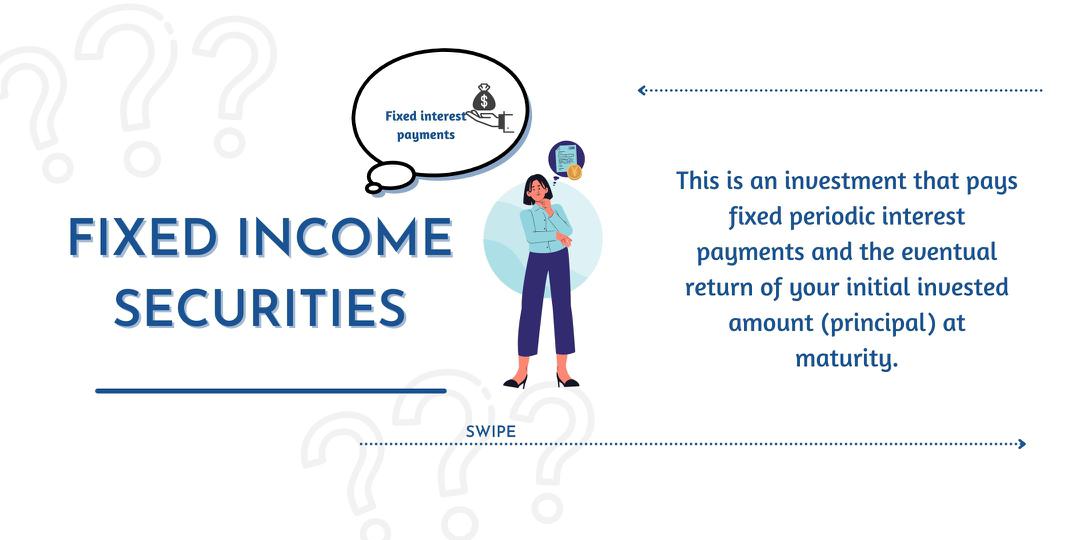 Fixed interest payments

FIXED INCOME SECURITIES

This is an investment that pays fixed periodic interest payments and the eventual return of your initial invested amount (principal) at maturity.

SWIPE